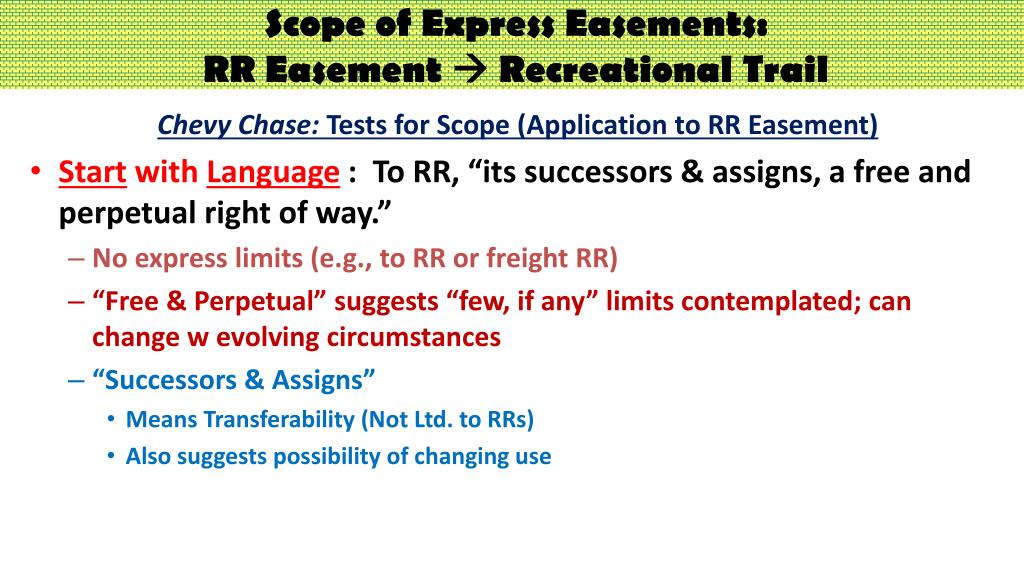 Scope of Express Easements:
RR Easement → Recreational Trail

Chevy Chase: Tests for Scope (Application to RR Easement)

• Start with Language : To RR, “its successors & assigns, a free and perpetual right of way.”
– No express limits (e.g., to RR or freight RR)
– “Free & Perpetual” suggests “few, if any” limits contemplated; can change w evolving circumstances
– “Successors & Assigns”
• Means Transferability (Not Ltd. to RRs)
• Also suggests possibility of changing use